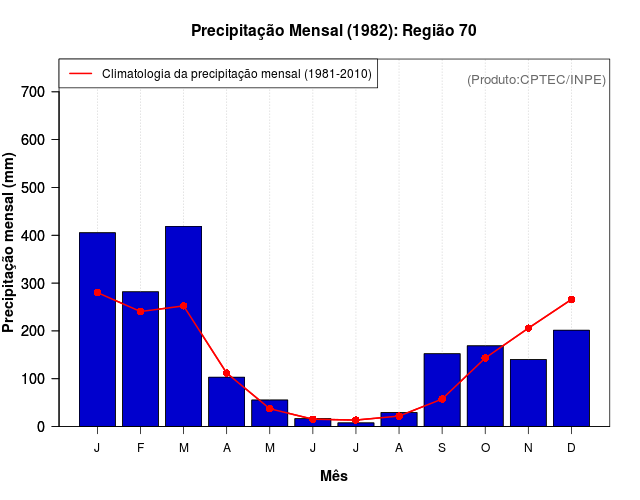 Precipitação Mensal (1982): Região 70

Climatologia da precipitação mensal (1981-2010)

(Produto:CPTEC/INPE)

Precipitação mensal (mm)

700
600
500
400
300
200
100
0

J F M A M J J A S O N D

Mês